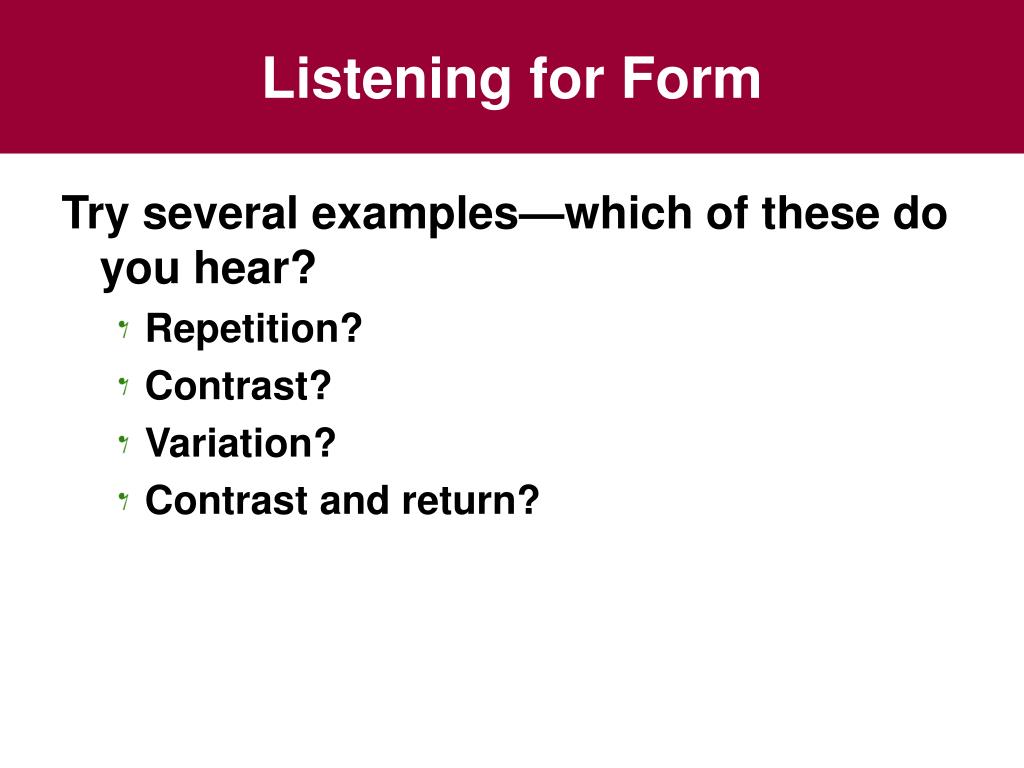 Listening for Form

Try several examples—which of these do you hear?

Repetition?
Contrast?
Variation?
Contrast and return?